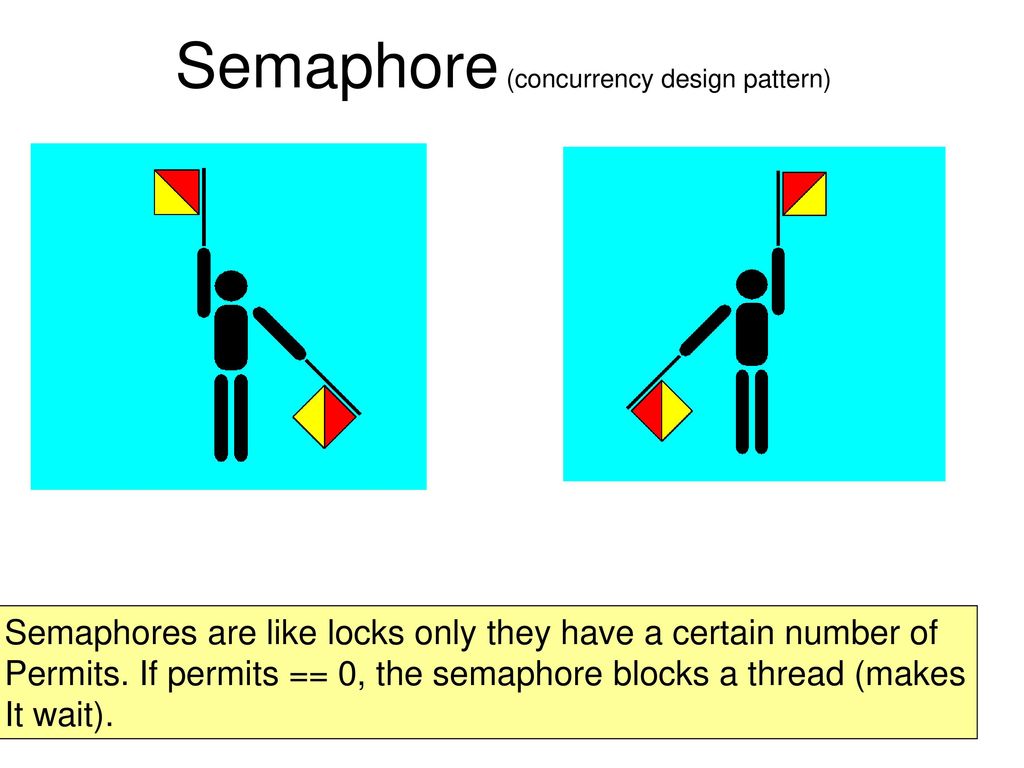 Semaphore (concurrency design pattern)

Semaphores are like locks only they have a certain number of Permits. If permits == 0, the semaphore blocks a thread (makes It wait).